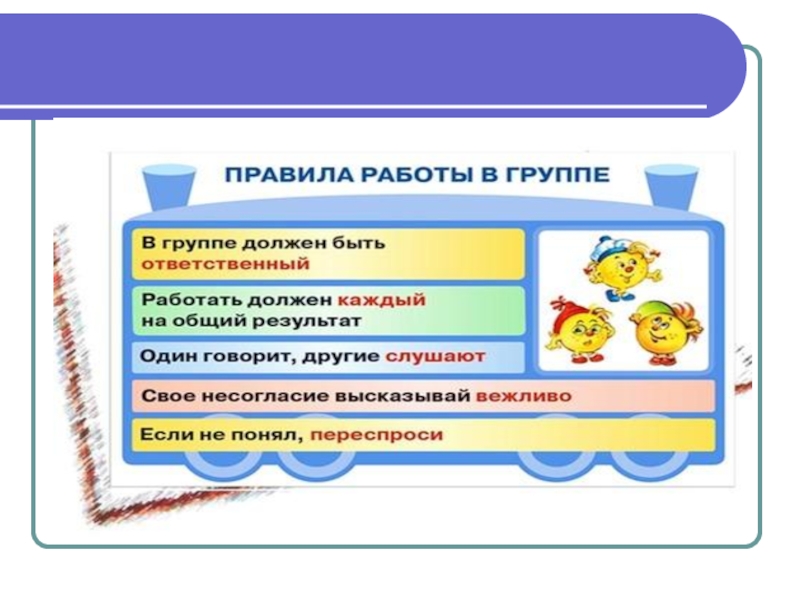 ПРАВИЛА РАБОТЫ В ГРУППЕ

В группе должен быть ответственный

Работать должен каждый на общий результат

Один говорит, другие слушают

Свое несогласие высказывай вежливо

Если не понял, переспроси